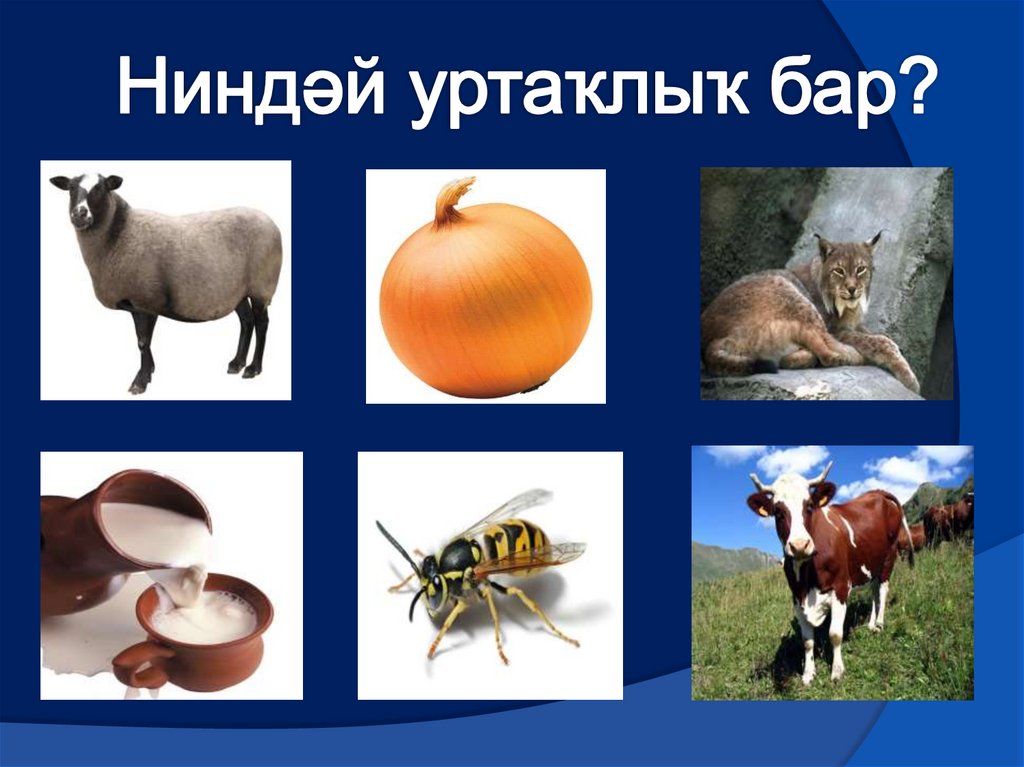 Ниндәй уртаҡлыҡ бар?